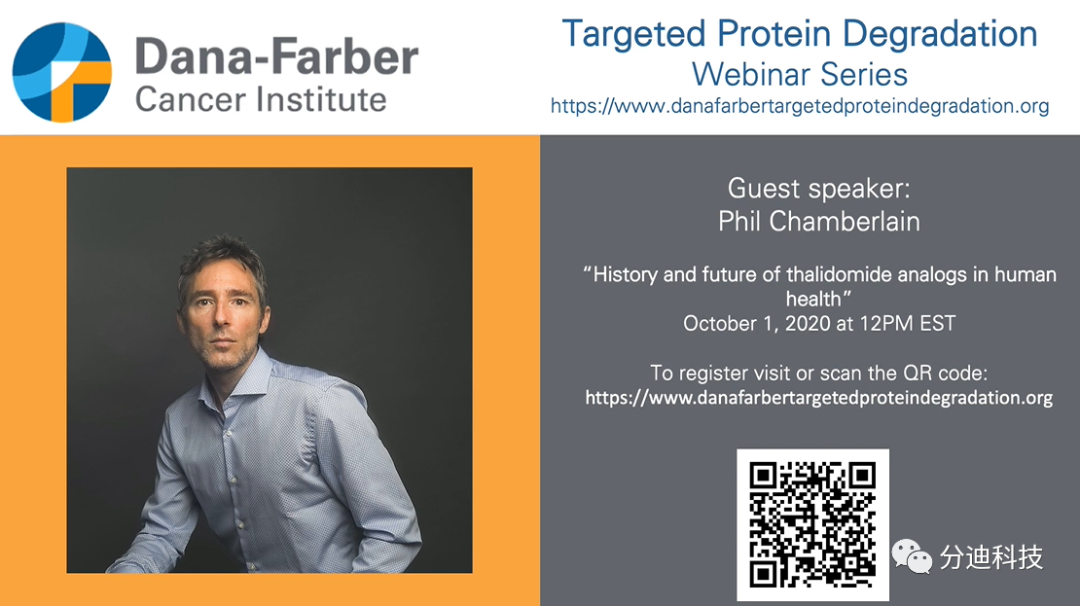 Dana-Farber
Cancer Institute

Targeted Protein Degradation
Webinar Series
https://www.danafarbertargetedproteindegradation.org

Guest speaker:
Phil Chamberlain

"History and future of thalidomide analogs in human health"
October 1, 2020 at 12PM EST

To register visit or scan the QR code:
https://www.danafarbertargetedproteindegradation.org

分迪科技